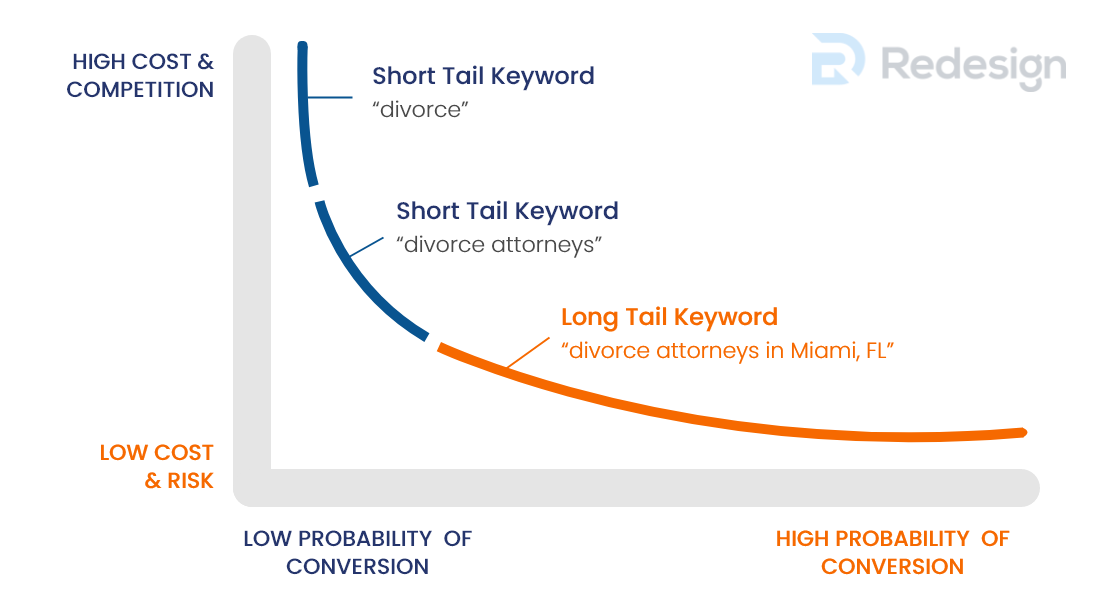 HIGH COST & COMPETITION

Redesign

Short Tail Keyword
“divorce”

Short Tail Keyword
“divorce attorneys”

Long Tail Keyword
“divorce attorneys in Miami, FL”

LOW COST & RISK

LOW PROBABILITY OF CONVERSION

HIGH PROBABILITY OF CONVERSION